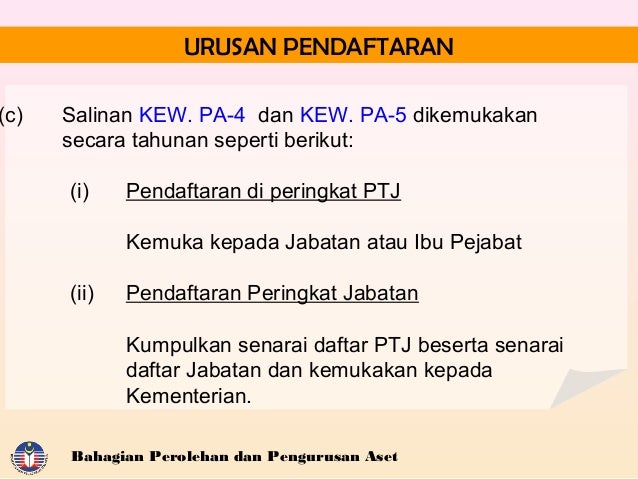 URUSAN PENDAFTARAN

(c) Salinan KEW. PA-4 dan KEW. PA-5 dikemukakan secara tahunan seperti berikut:

(i) Pendaftaran di peringkat PTJ

Kemuka kepada Jabatan atau Ibu Pejabat

(ii) Pendaftaran Peringkat Jabatan

Kumpulkan senarai daftar PTJ beserta senarai daftar Jabatan dan kemukakan kepada Kementerian.

Bahagian Perolehan dan Pengurusan Aset